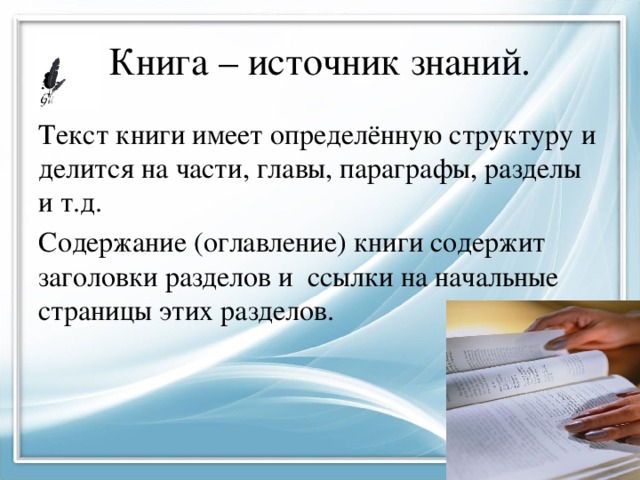 Книга – источник знаний.

Текст книги имеет определённую структуру и делится на части, главы, параграфы, разделы и т.д.

Содержание (оглавление) книги содержит заголовки разделов и ссылки на начальные страницы этих разделов.